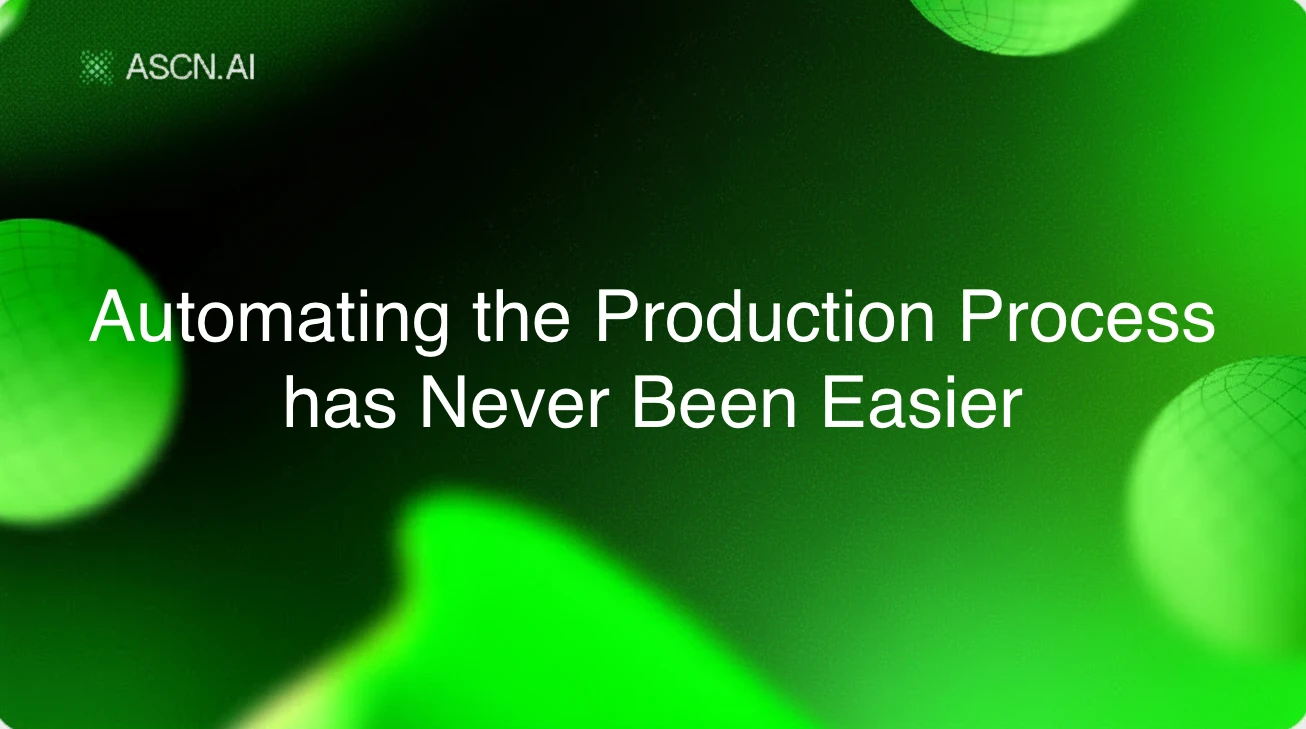 ASCN.AI

Automating the Production Process has Never Been Easier